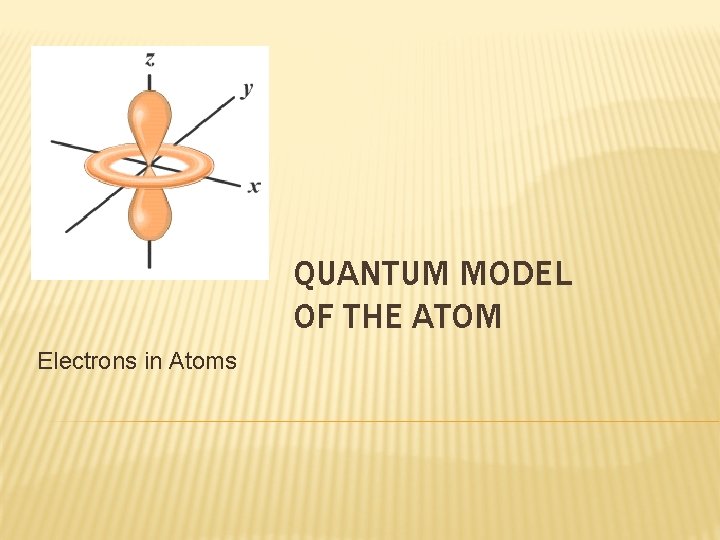 z

y

x

QUANTUM MODEL OF THE ATOM

Electrons in Atoms